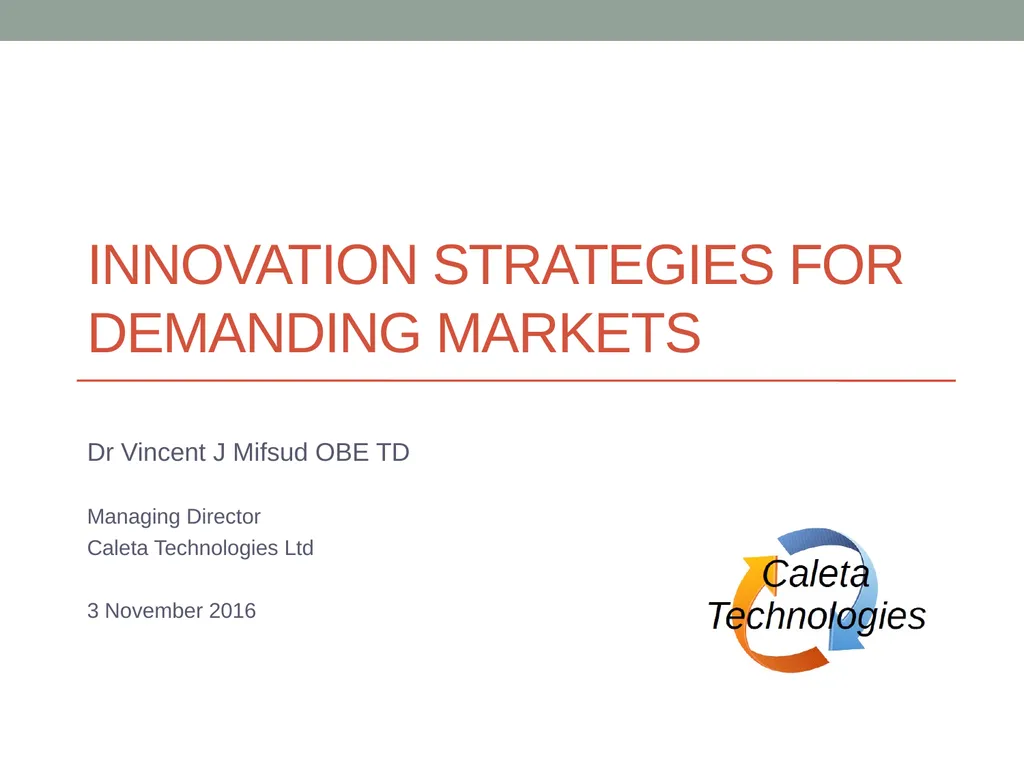 INNOVATION STRATEGIES FOR DEMANDING MARKETS

Dr Vincent J Mifsud OBE TD

Managing Director
Caleta Technologies Ltd

3 November 2016

Caleta
Technologies